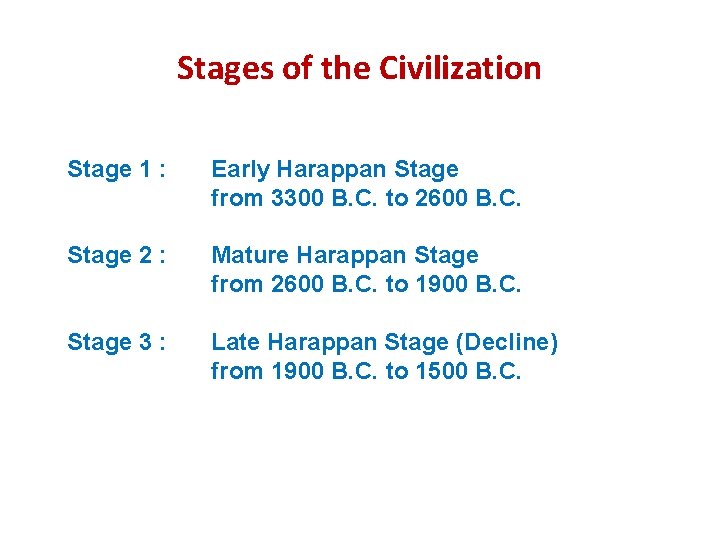 Stages of the Civilization

Stage 1 : Early Harappan Stage
from 3300 B.C. to 2600 B.C.

Stage 2 : Mature Harappan Stage
from 2600 B.C. to 1900 B.C.

Stage 3 : Late Harappan Stage (Decline)
from 1900 B.C. to 1500 B.C.